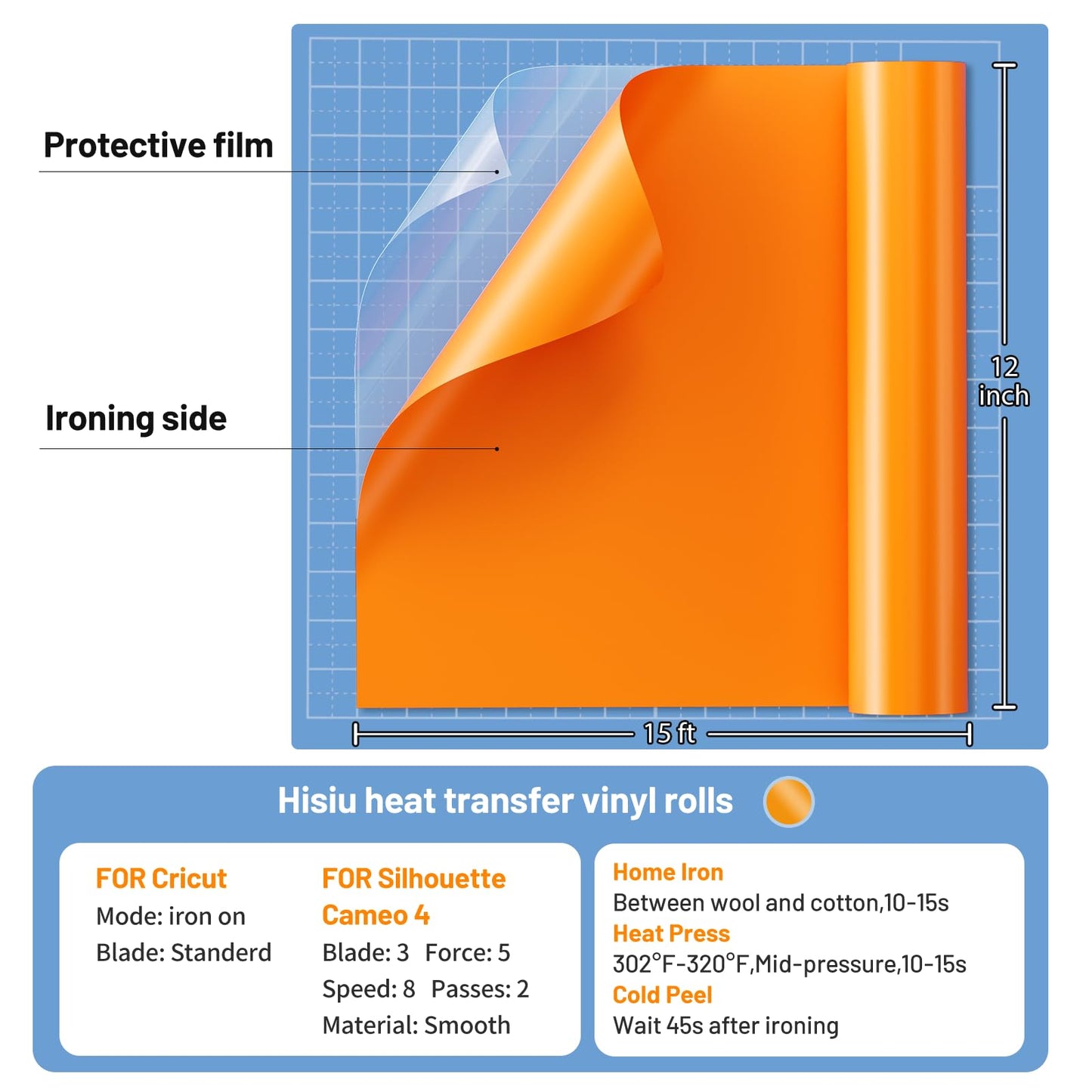 Protective film

Ironing side

12 inch

15 ft

Hisiu heat transfer vinyl rolls

FOR Cricut
Mode: iron on
Blade: Standerd

FOR Silhouette Cameo 4
Blade: 3 Force: 5
Speed: 8 Passes: 2
Material: Smooth

Home Iron
Between wool and cotton,10-15s
Heat Press
302°F-320°F,Mid-pressure,10-15s
Cold Peel
Wait 45s after ironing